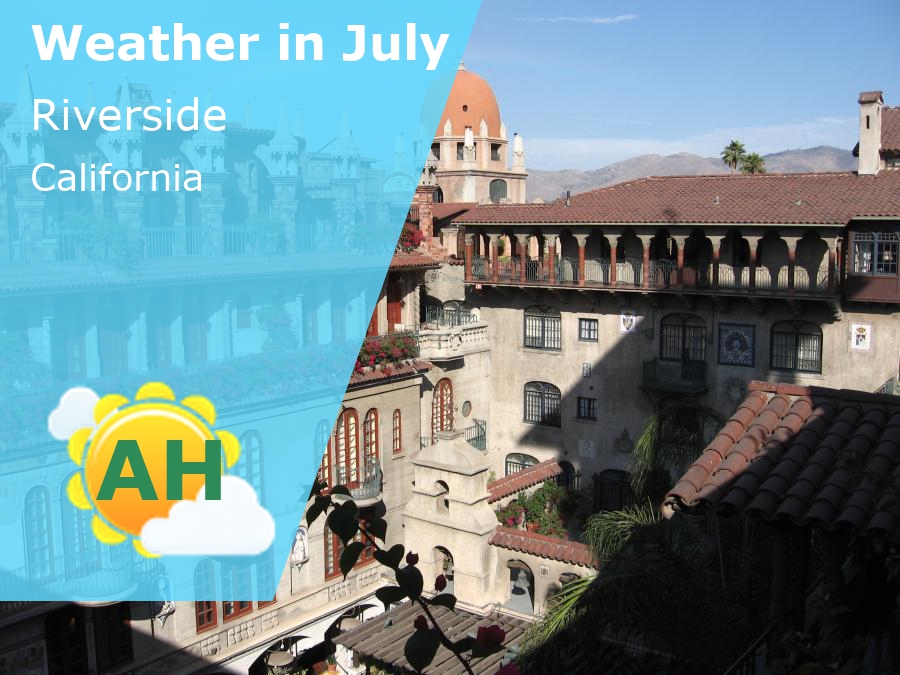 Weather in July
Riverside
California

AH